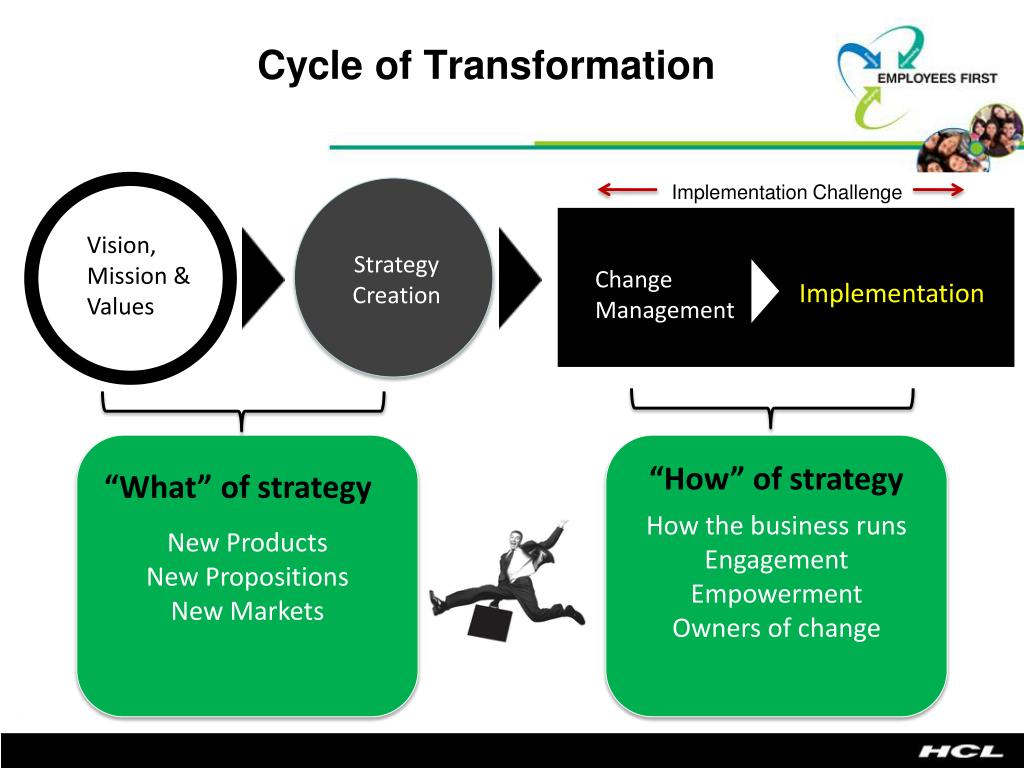 Cycle of Transformation

EMPLOYEES FIRST

Implementation Challenge

Vision, Mission & Values

Strategy Creation

Change Management

Implementation

“What” of strategy

New Products
New Propositions
New Markets

“How” of strategy

How the business runs
Engagement
Empowerment
Owners of change

HCL